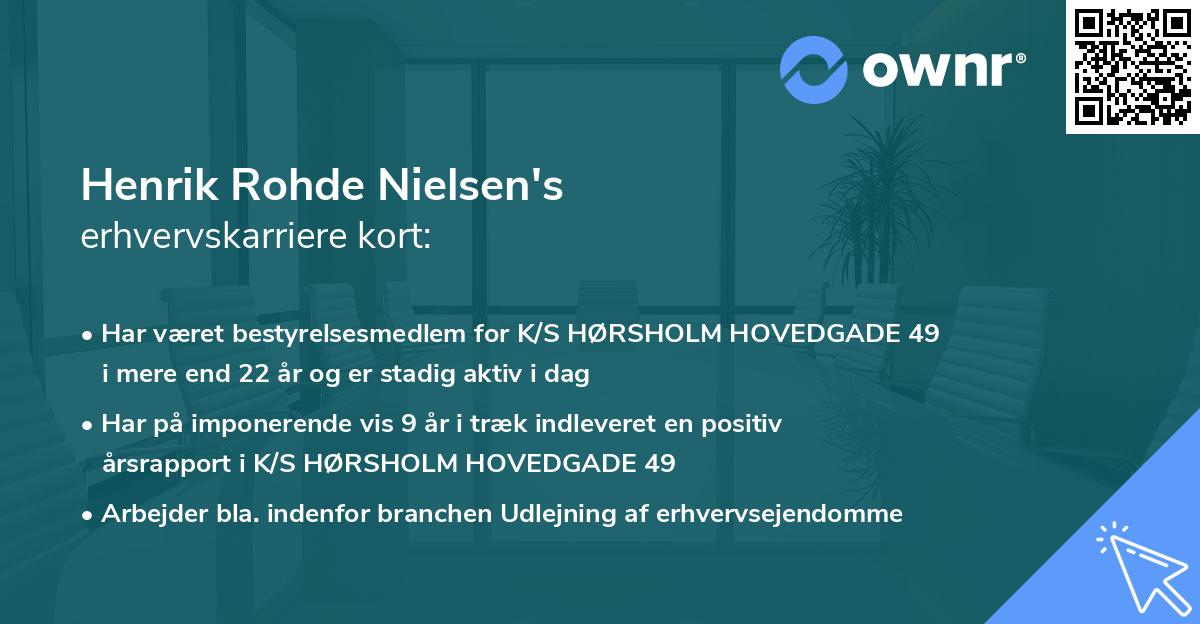 ownr®

Henrik Rohde Nielsen's
erhvervskarriere kort:

• Har været bestyrelsesmedlem for K/S HØRSHOLM HOVEDGADE 49 i mere end 22 år og er stadig aktiv i dag

• Har på imponerende vis 9 år i træk indleveret en positiv årsrapport i K/S HØRSHOLM HOVEDGADE 49

• Arbejder bla. indenfor branchen Udlejning af erhvervsejendomme